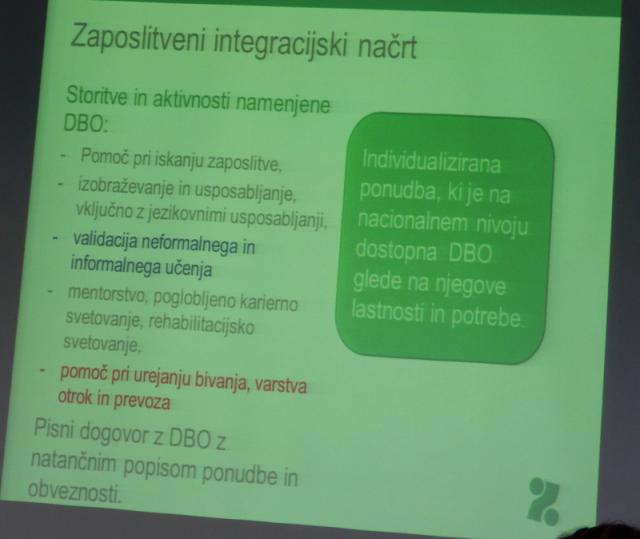 Zaposlitveni integracijski načrt

Storitve in aktivnosti namenjene DBO:

- Pomoč pri iskanju zaposlitve,
- izobraževanje in usposabljanje, vključno z jezikovnimi usposabljanji,
- validacija neformalnega in informalnega učenja
- mentorstvo, poglobljeno karierno svetovanje, rehabilitacijsko svetovanje,
- pomoč pri urejanju bivanja, varstva otrok in prevoza

Pisni dogovor z DBO z natančnim popisom ponudbe in obveznosti.

Individualizirana ponudba, ki je na nacionalnem nivoju dostopna DBO glede na njegove lastnosti in potrebe.